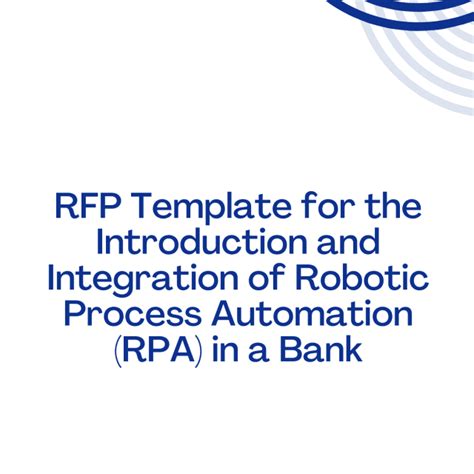 RFP Template for the Introduction and Integration of Robotic Process Automation (RPA) in a Bank